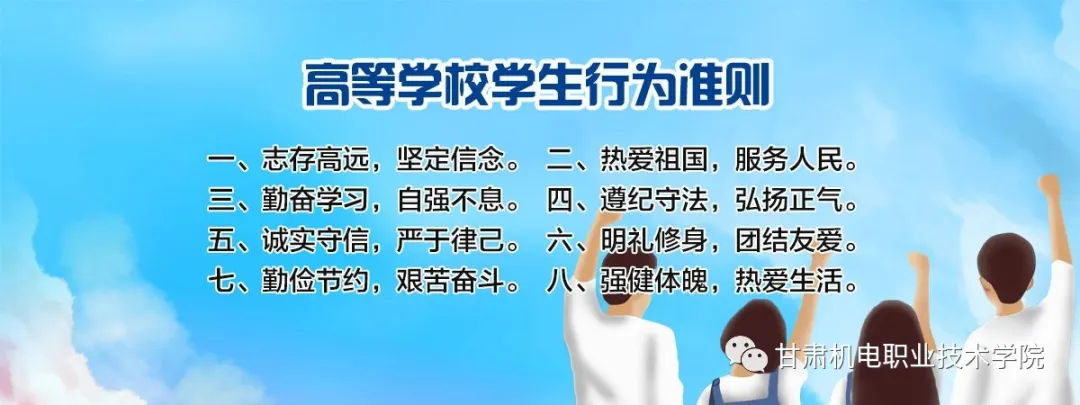 高等学校学生行为准则

一、志存高远，坚定信念。 二、热爱祖国，服务人民。
三、勤奋学习，自强不息。 四、遵纪守法，弘扬正气。
五、诚实守信，严于律己。 六、明礼修身，团结友爱。
七、勤俭节约，艰苦奋斗。 八、强健体魄，热爱生活。

甘肃机电职业技术学院